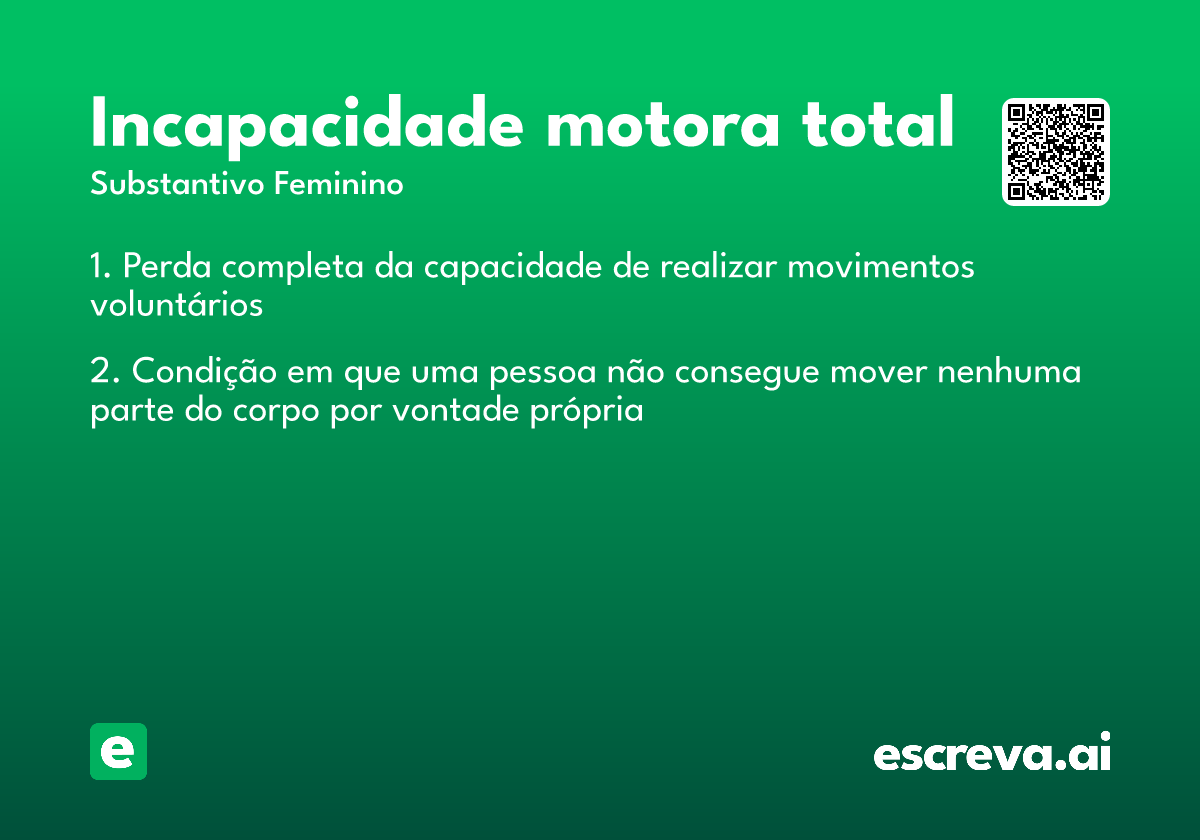 Incapacidade motora total
Substantivo Feminino

1. Perda completa da capacidade de realizar movimentos voluntários

2. Condição em que uma pessoa não consegue mover nenhuma parte do corpo por vontade própria

e

escreva.ai